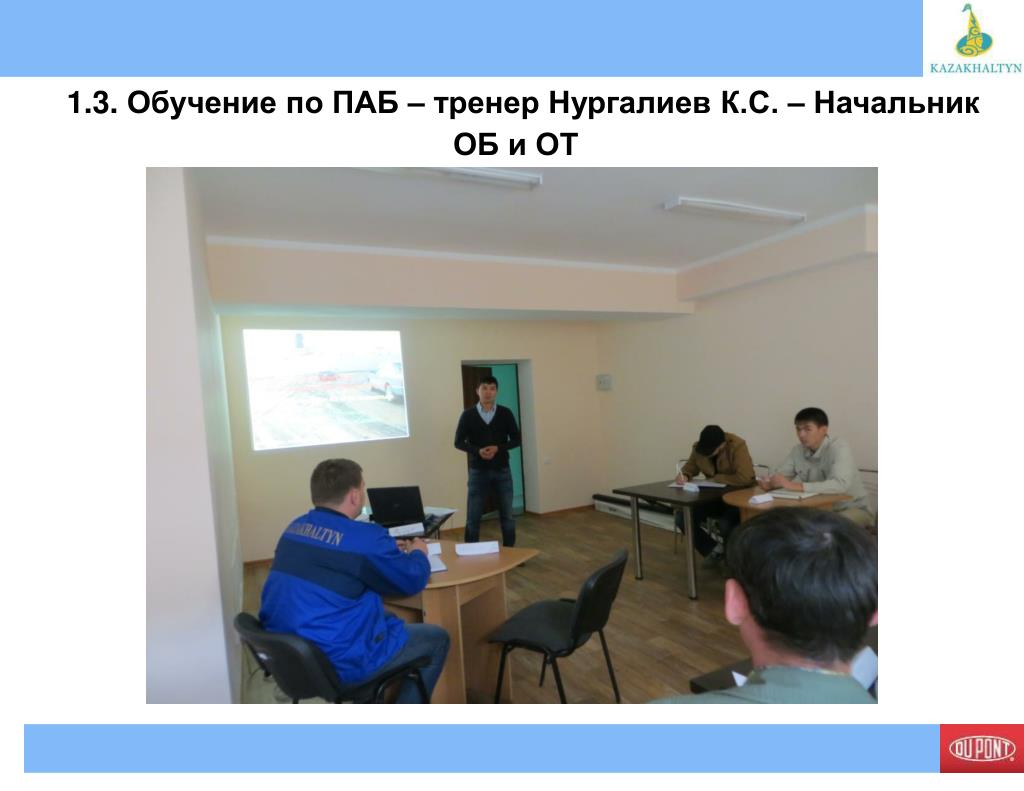 KAZAKHALTYN

1.3. Обучение по ПАБ – тренер Нургалиев К.С. – Начальник ОБ и ОТ

KAZAKHALTYN

DUPONT